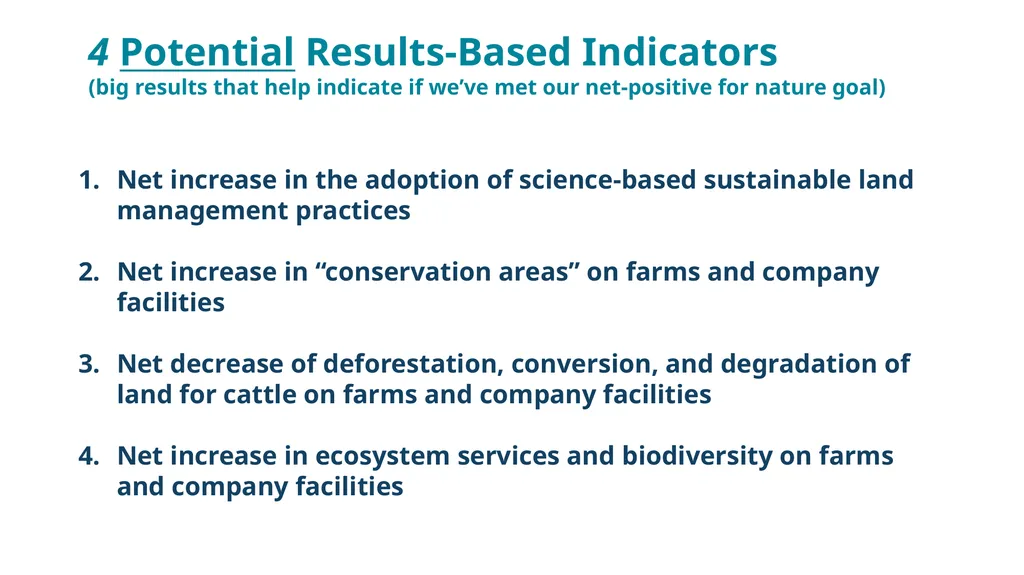 4 Potential Results-Based Indicators
(big results that help indicate if we've met our net-positive for nature goal)

1. Net increase in the adoption of science-based sustainable land management practices

2. Net increase in "conservation areas" on farms and company facilities

3. Net decrease of deforestation, conversion, and degradation of land for cattle on farms and company facilities

4. Net increase in ecosystem services and biodiversity on farms and company facilities